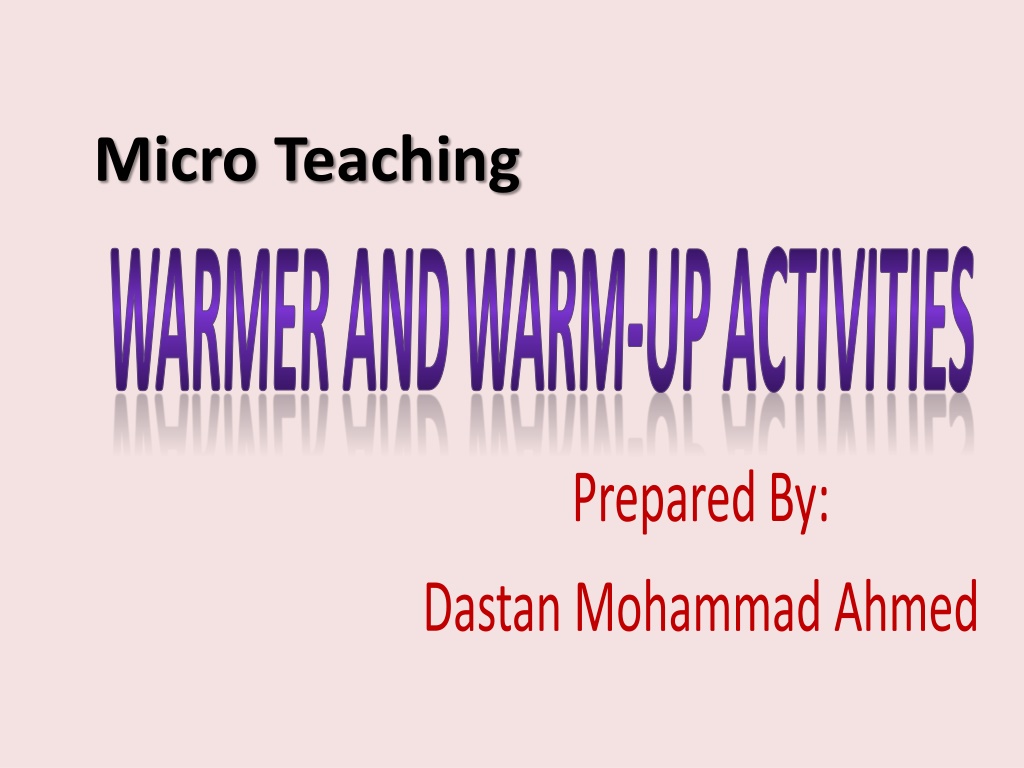 Micro Teaching

WARMER AND WARM-UP ACTIVITIES

Prepared By:
Dastan Mohammad Ahmed